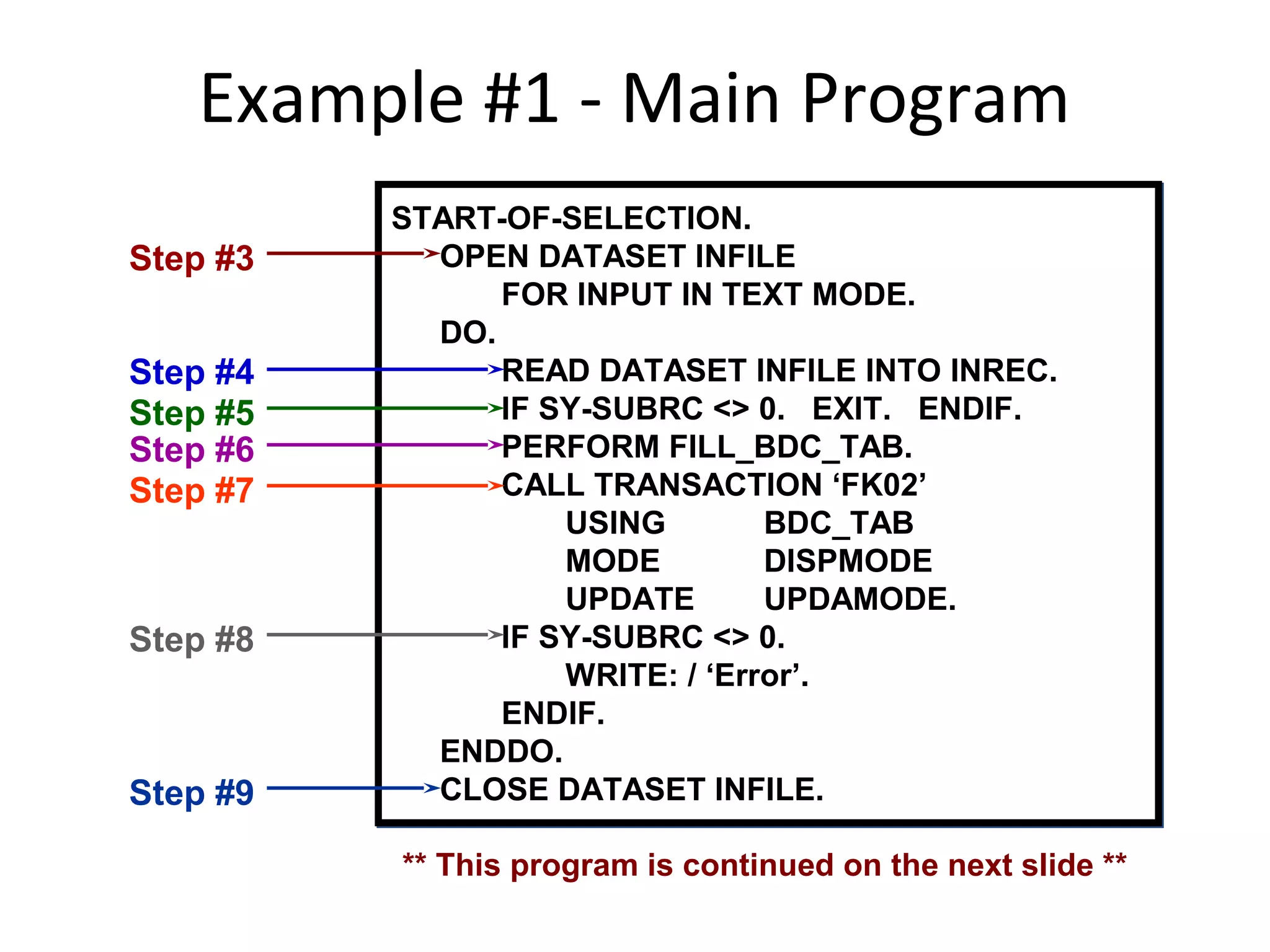 Example #1 - Main Program

START-OF-SELECTION.

Step #3 OPEN DATASET INFILE
FOR INPUT IN TEXT MODE.
DO.

Step #4 READ DATASET INFILE INTO INREC.

Step #5 IF SY-SUBRC <> 0. EXIT. ENDIF.

Step #6 PERFORM FILL_BDC_TAB.

Step #7 CALL TRANSACTION ‘FK02’
USING BDC_TAB
MODE DISPMODE
UPDATE UPDAMODE.

Step #8 IF SY-SUBRC <> 0.
WRITE: / ‘Error’.
ENDIF.
ENDDO.

Step #9 CLOSE DATASET INFILE.

** This program is continued on the next slide **